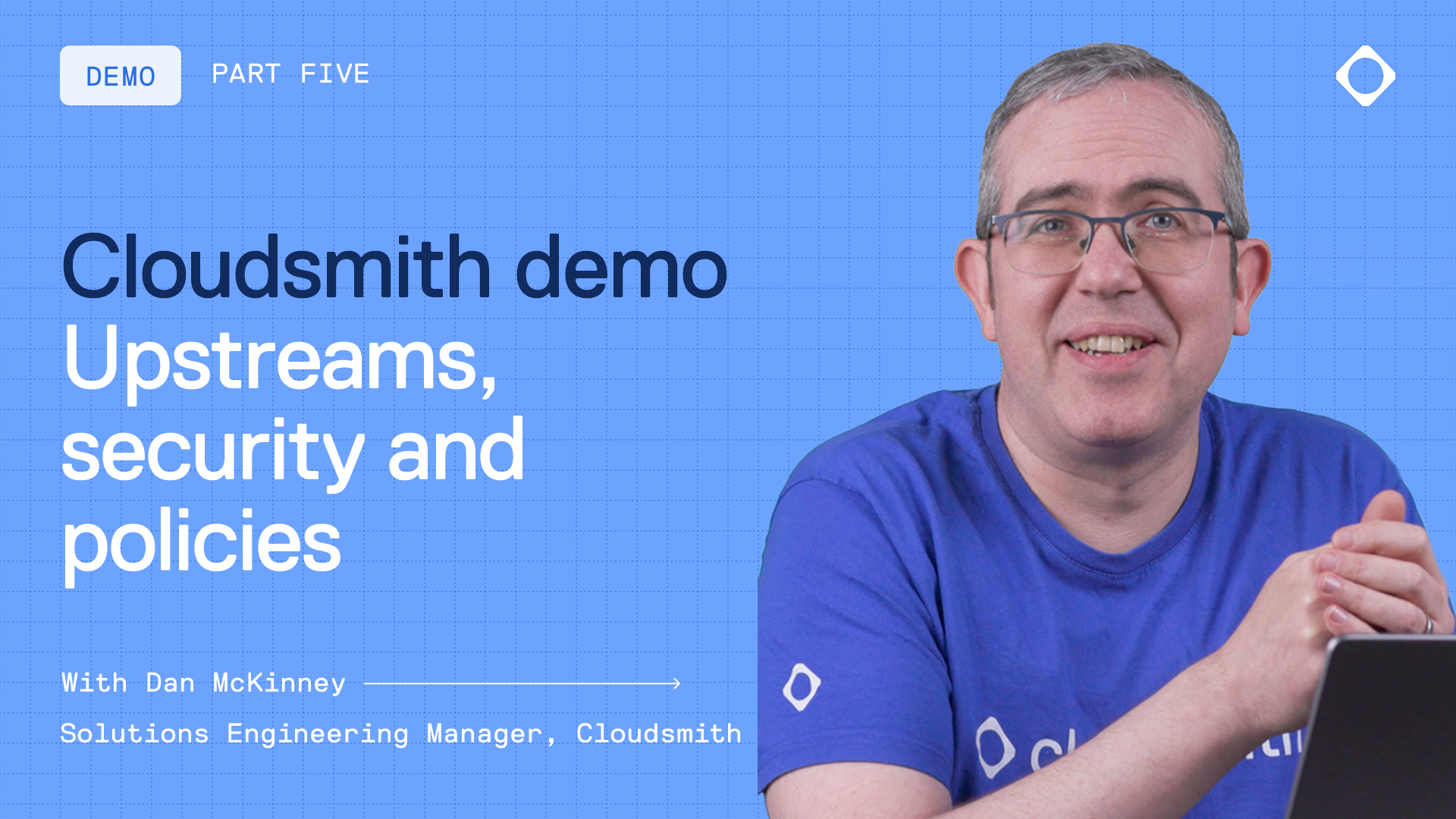 DEMO PART FIVE

Cloudsmith demo
Upstreams, security and policies

With Dan McKinney

Solutions Engineering Manager, Cloudsmith